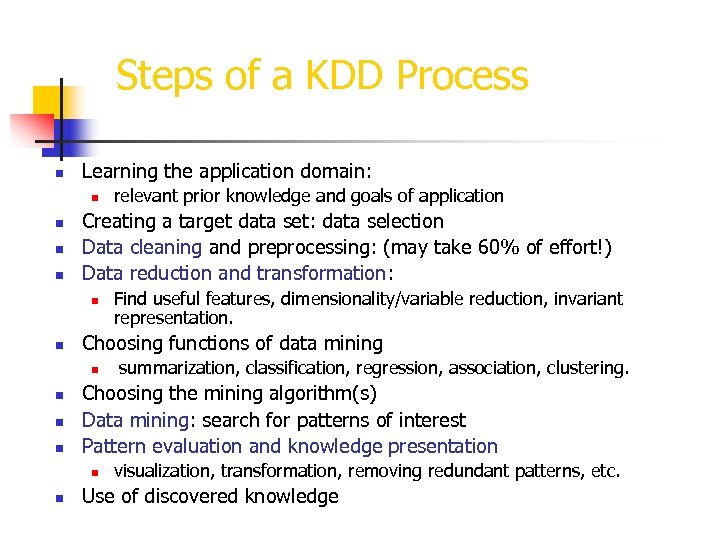 Steps of a KDD Process

- Learning the application domain:
  - relevant prior knowledge and goals of application
- Creating a target data set: data selection
- Data cleaning and preprocessing: (may take 60% of effort!)
- Data reduction and transformation:
  - Find useful features, dimensionality/variable reduction, invariant representation.
- Choosing functions of data mining
  - summarization, classification, regression, association, clustering.
- Choosing the mining algorithm(s)
- Data mining: search for patterns of interest
- Pattern evaluation and knowledge presentation
  - visualization, transformation, removing redundant patterns, etc.
- Use of discovered knowledge